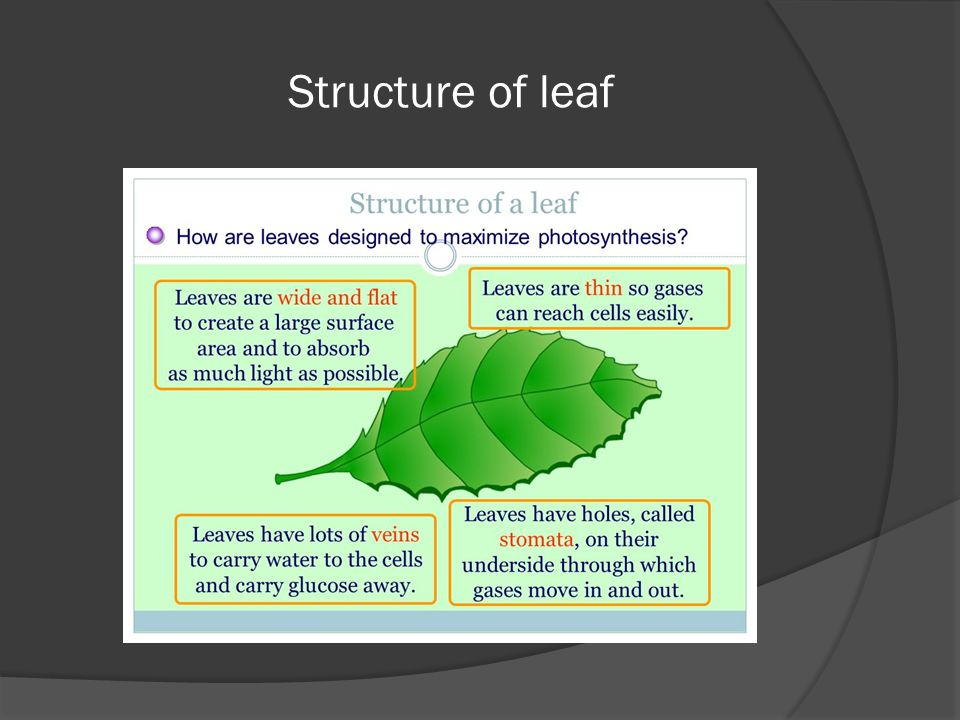 Structure of leaf

Structure of a leaf

How are leaves designed to maximize photosynthesis?

Leaves are wide and flat to create a large surface area and to absorb as much light as possible.

Leaves are thin so gases can reach cells easily.

Leaves have lots of veins to carry water to the cells and carry glucose away.

Leaves have holes, called stomata, on their underside through which gases move in and out.